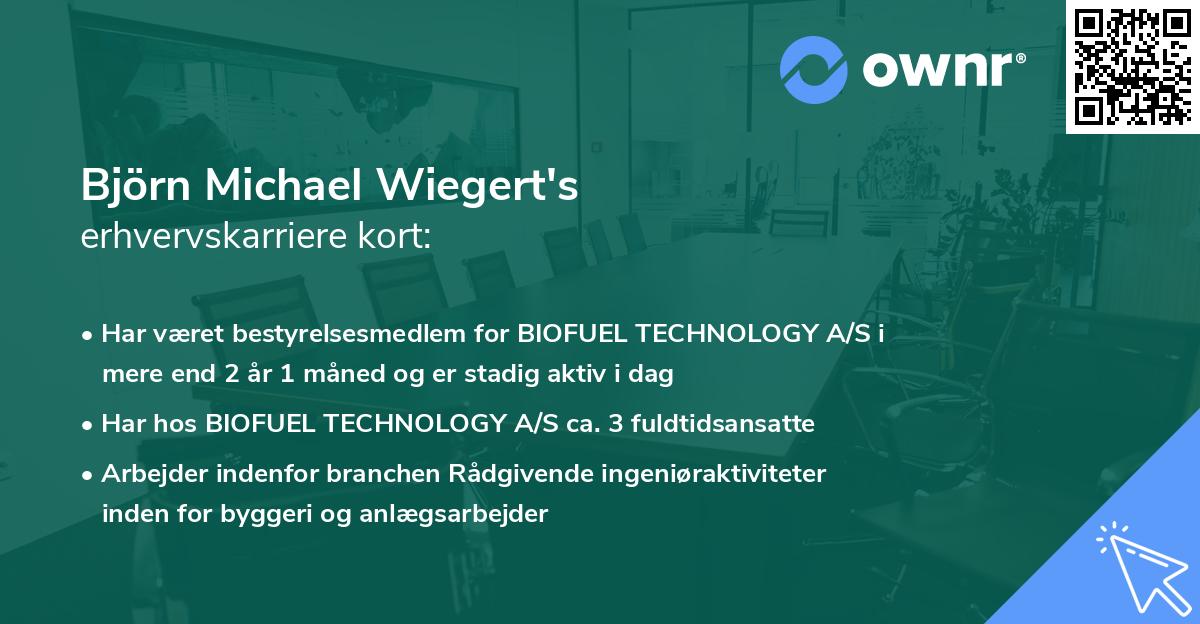 ownr®

Björn Michael Wiegert's
erhvervskarriere kort:

• Har været bestyrelsesmedlem for BIOFUEL TECHNOLOGY A/S i mere end 2 år 1 måned og er stadig aktiv i dag
• Har hos BIOFUEL TECHNOLOGY A/S ca. 3 fuldtidsansatte
• Arbejder indenfor branchen Rådgivende ingeniøraktiviteter inden for byggeri og anlægsarbejder